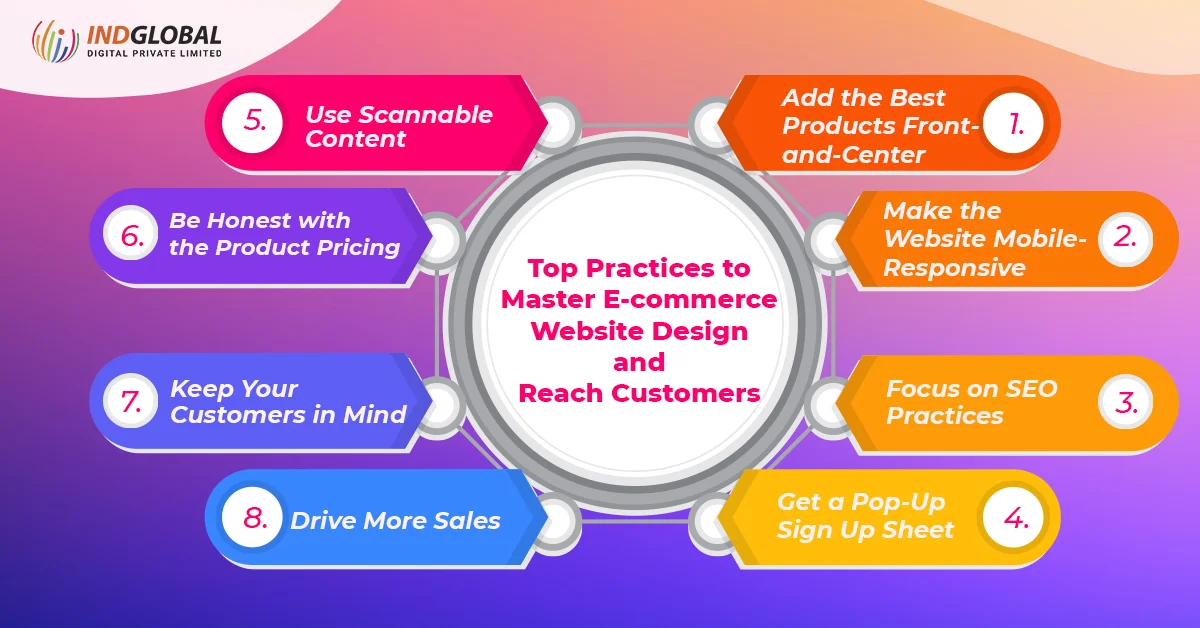 INDGLOBAL
DIGITAL PRIVATE LIMITED

Top Practices to Master E-commerce Website Design and Reach Customers

1. Add the Best Products Front-and-Center

2. Make the Website Mobile-Responsive

3. Focus on SEO Practices

4. Get a Pop-Up Sign Up Sheet

5. Use Scannable Content

6. Be Honest with the Product Pricing

7. Keep Your Customers in Mind

8. Drive More Sales